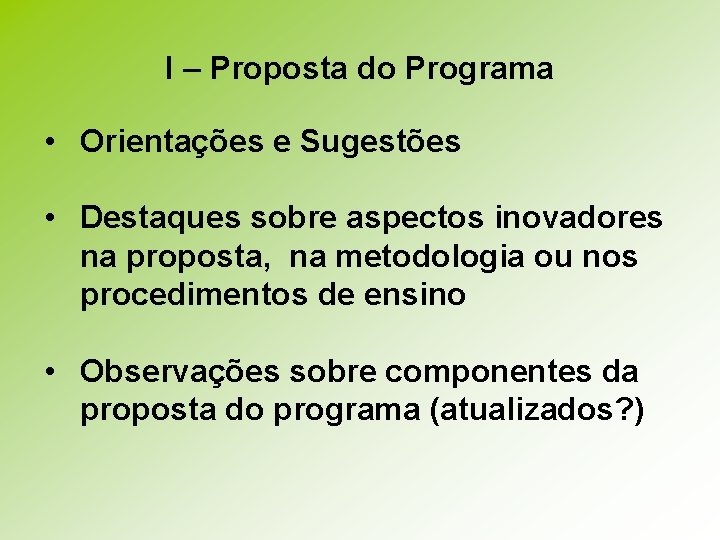 I – Proposta do Programa

• Orientações e Sugestões

• Destaques sobre aspectos inovadores na proposta, na metodologia ou nos procedimentos de ensino

• Observações sobre componentes da proposta do programa (atualizados?)